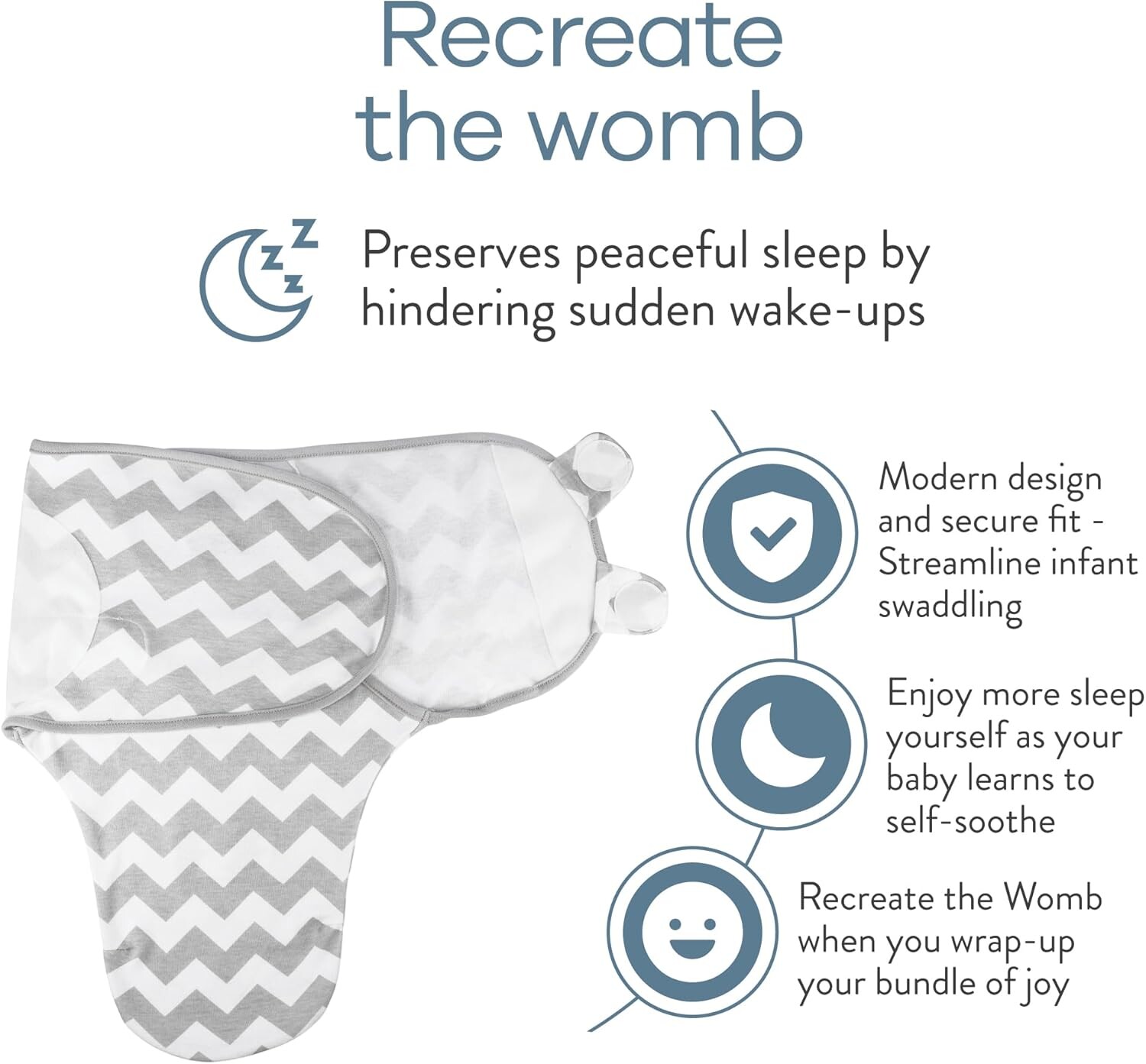 Recreate the womb

Preserves peaceful sleep by hindering sudden wake-ups

Modern design and secure fit - Streamline infant swaddling

Enjoy more sleep yourself as your baby learns to self-soothe

Recreate the Womb when you wrap-up your bundle of joy